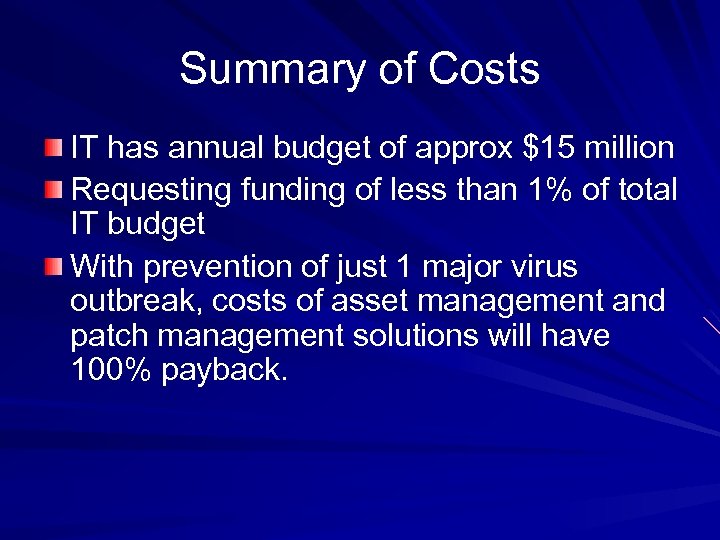 Summary of Costs

IT has annual budget of approx \$15 million

Requesting funding of less than 1% of total IT budget

With prevention of just 1 major virus outbreak, costs of asset management and patch management solutions will have 100% payback.